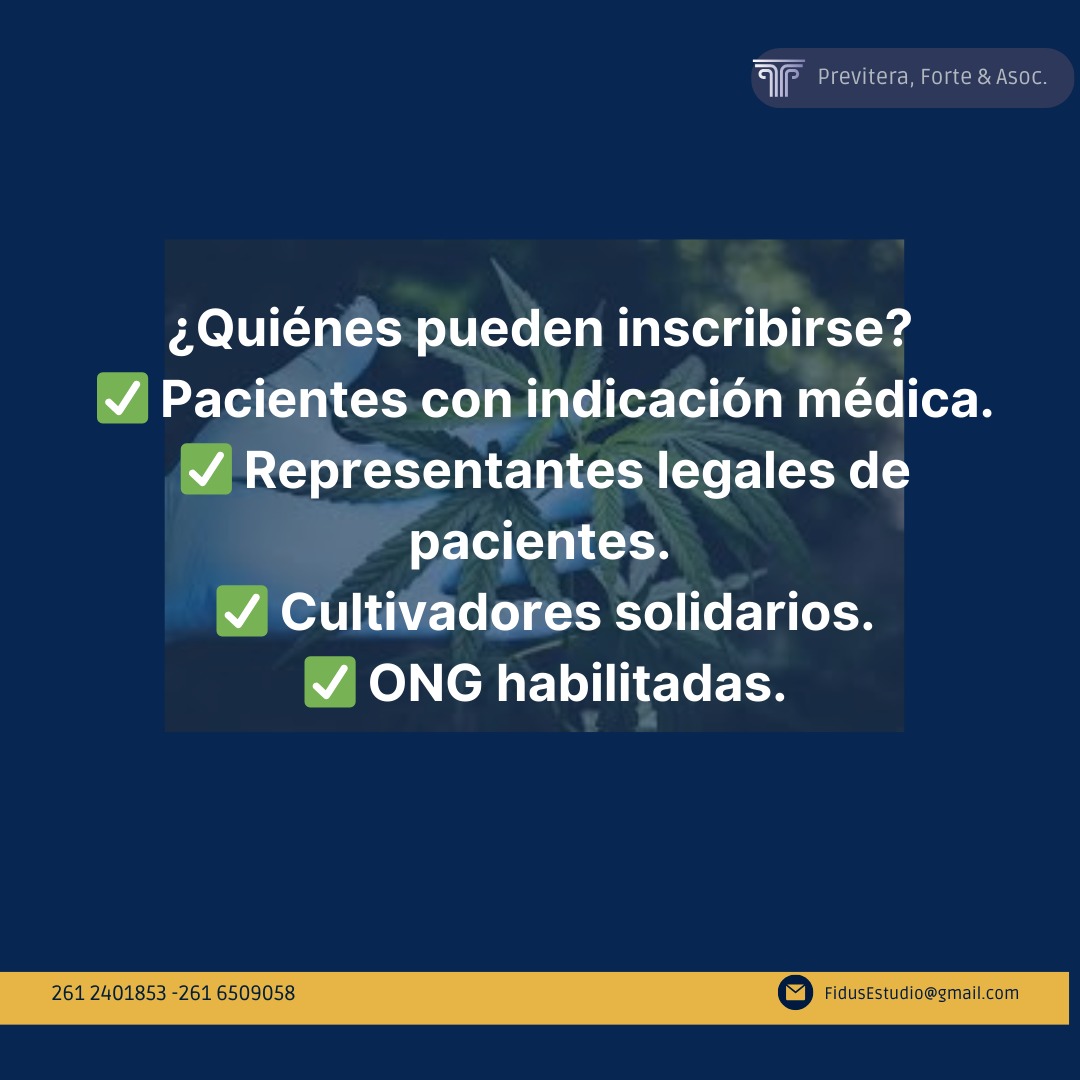 Previtera, Forte & Asoc.

¿Quiénes pueden inscribirse?
✅ Pacientes con indicación médica.
✅ Representantes legales de pacientes.
✅ Cultivadores solidarios.
✅ ONG habilitadas.

261 2401853 -261 6509058

FidusEstudio@gmail.com